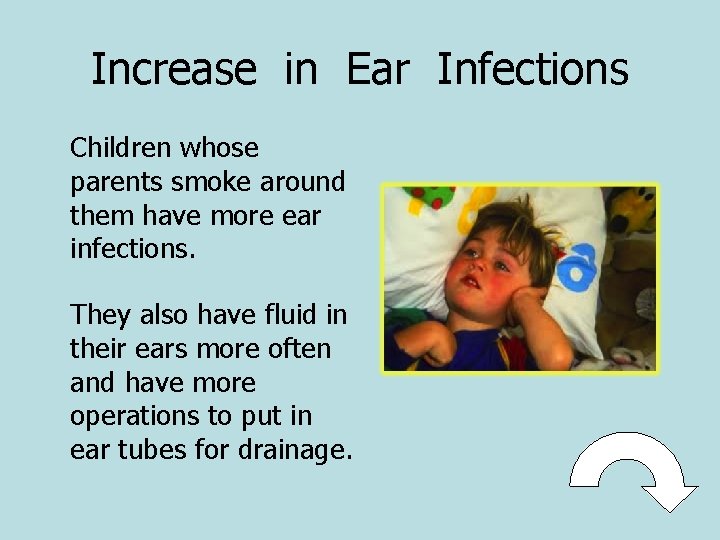 Increase in Ear Infections

Children whose parents smoke around them have more ear infections.

They also have fluid in their ears more often and have more operations to put in ear tubes for drainage.